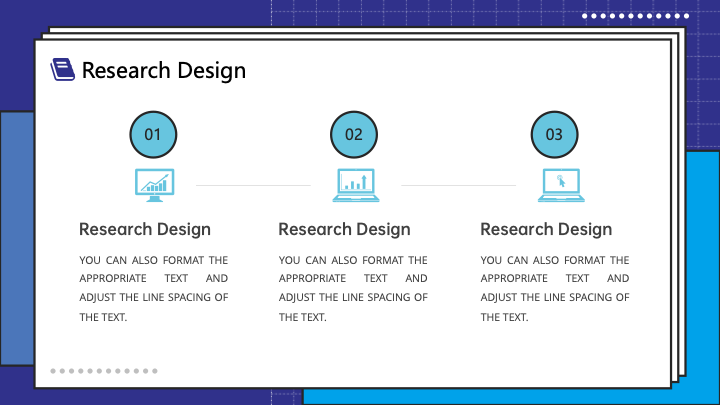 Research Design

01

Research Design

YOU CAN ALSO FORMAT THE APPROPRIATE TEXT AND ADJUST THE LINE SPACING OF THE TEXT.

02

Research Design

YOU CAN ALSO FORMAT THE APPROPRIATE TEXT AND ADJUST THE LINE SPACING OF THE TEXT.

03

Research Design

YOU CAN ALSO FORMAT THE APPROPRIATE TEXT AND ADJUST THE LINE SPACING OF THE TEXT.